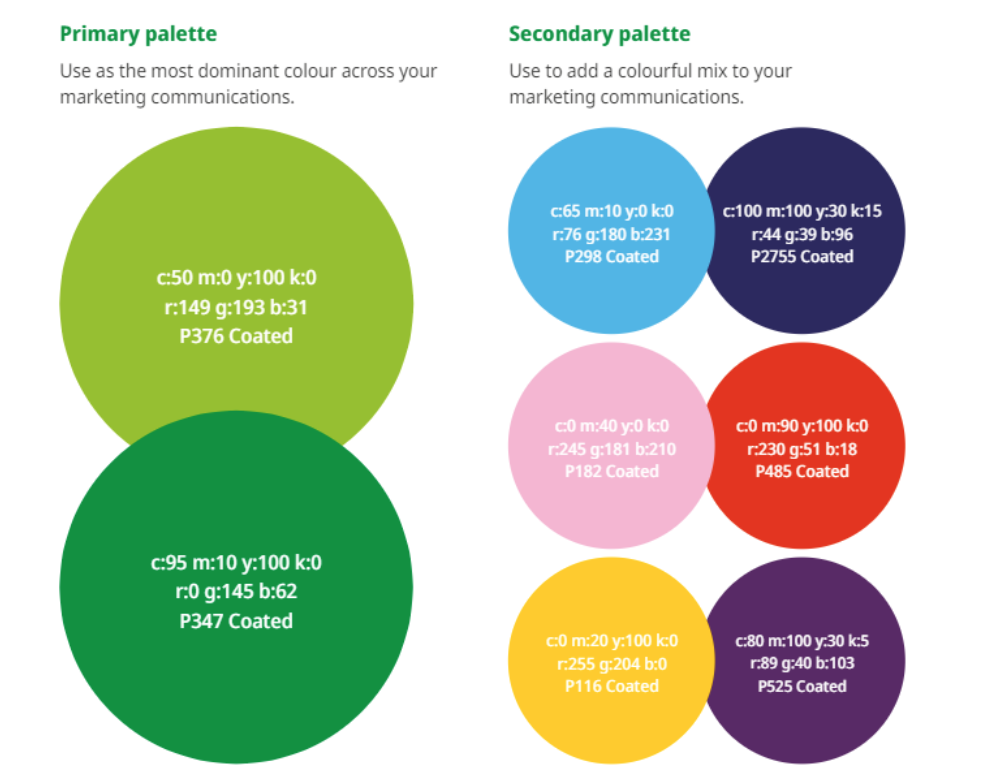 Primary palette

Use as the most dominant colour across your marketing communications.

c:50 m:0 y:100 k:0
r:149 g:193 b:31
P376 Coated

c:95 m:10 y:100 k:0
r:0 g:145 b:62
P347 Coated

Secondary palette

Use to add a colourful mix to your marketing communications.

c:65 m:10 y:0 k:0
r:76 g:180 b:231
P298 Coated

c:100 m:100 y:30 k:15
r:44 g:39 b:96
P2755 Coated

c:0 m:40 y:0 k:0
r:245 g:181 b:210
P182 Coated

c:0 m:90 y:100 k:0
r:230 g:51 b:18
P485 Coated

c:0 m:20 y:100 k:0
r:255 g:204 b:0
P116 Coated

c:80 m:100 y:30 k:5
r:89 g:40 b:103
P525 Coated